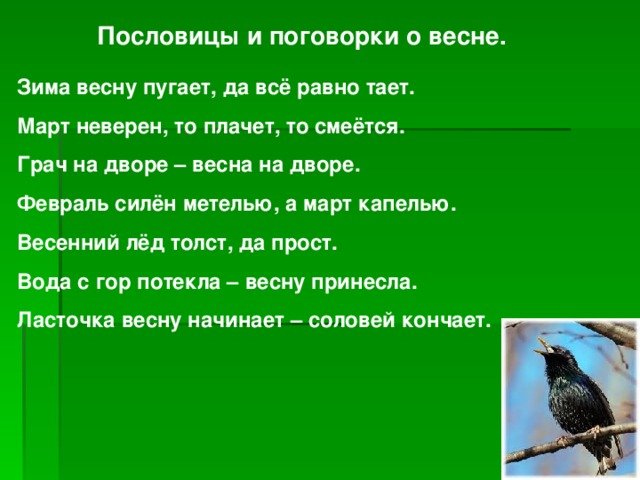 Пословицы и поговорки о весне.

Зима весну пугает, да всё равно тает.

Март неверен, то плачет, то смеётся.

Грач на дворе – весна на дворе.

Февраль силён метелью, а март капелью.

Весенний лёд толст, да прост.

Вода с гор потекла – весну принесла.

Ласточка весну начинает – соловей кончает.